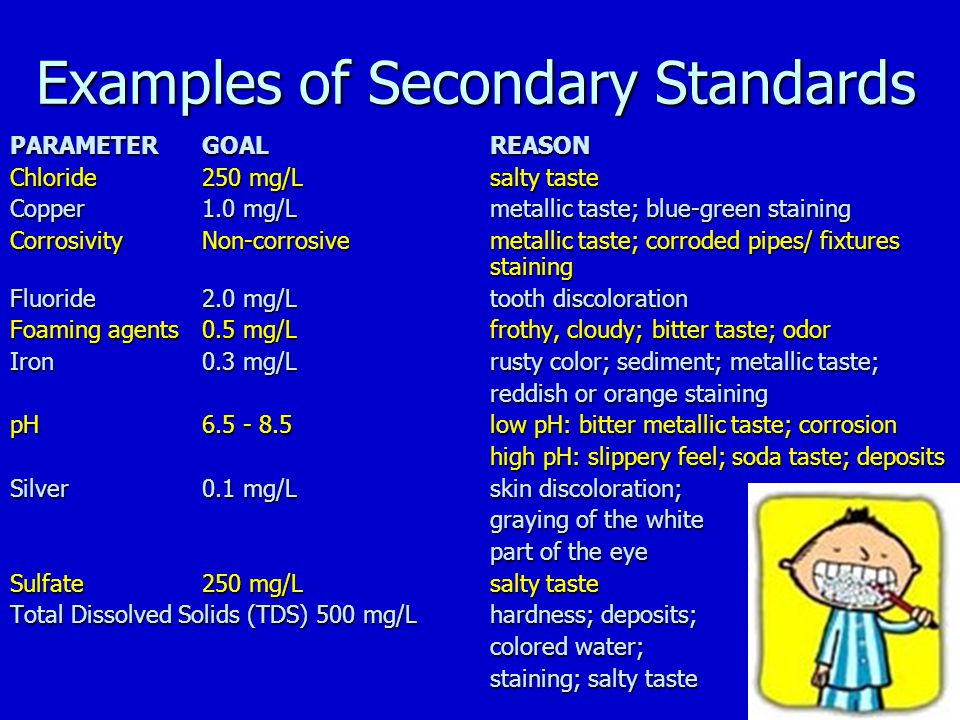 Examples of Secondary Standards

| PARAMETER | GOAL | REASON |
|---|---|---|
| Chloride | 250 mg/L | salty taste |
| Copper | 1.0 mg/L | metallic taste; blue-green staining |
| Corrosivity | Non-corrosive | metallic taste; corroded pipes/ fixtures staining |
| Fluoride | 2.0 mg/L | tooth discoloration |
| Foaming agents | 0.5 mg/L | frothy, cloudy; bitter taste; odor |
| Iron | 0.3 mg/L | rusty color; sediment; metallic taste; reddish or orange staining |
| pH | 6.5 - 8.5 | low pH: bitter metallic taste; corrosion high pH: slippery feel; soda taste; deposits |
| Silver | 0.1 mg/L | skin discoloration; graying of the white part of the eye |
| Sulfate | 250 mg/L | salty taste |
| Total Dissolved Solids (TDS) | 500 mg/L | hardness; deposits; colored water; staining; salty taste |